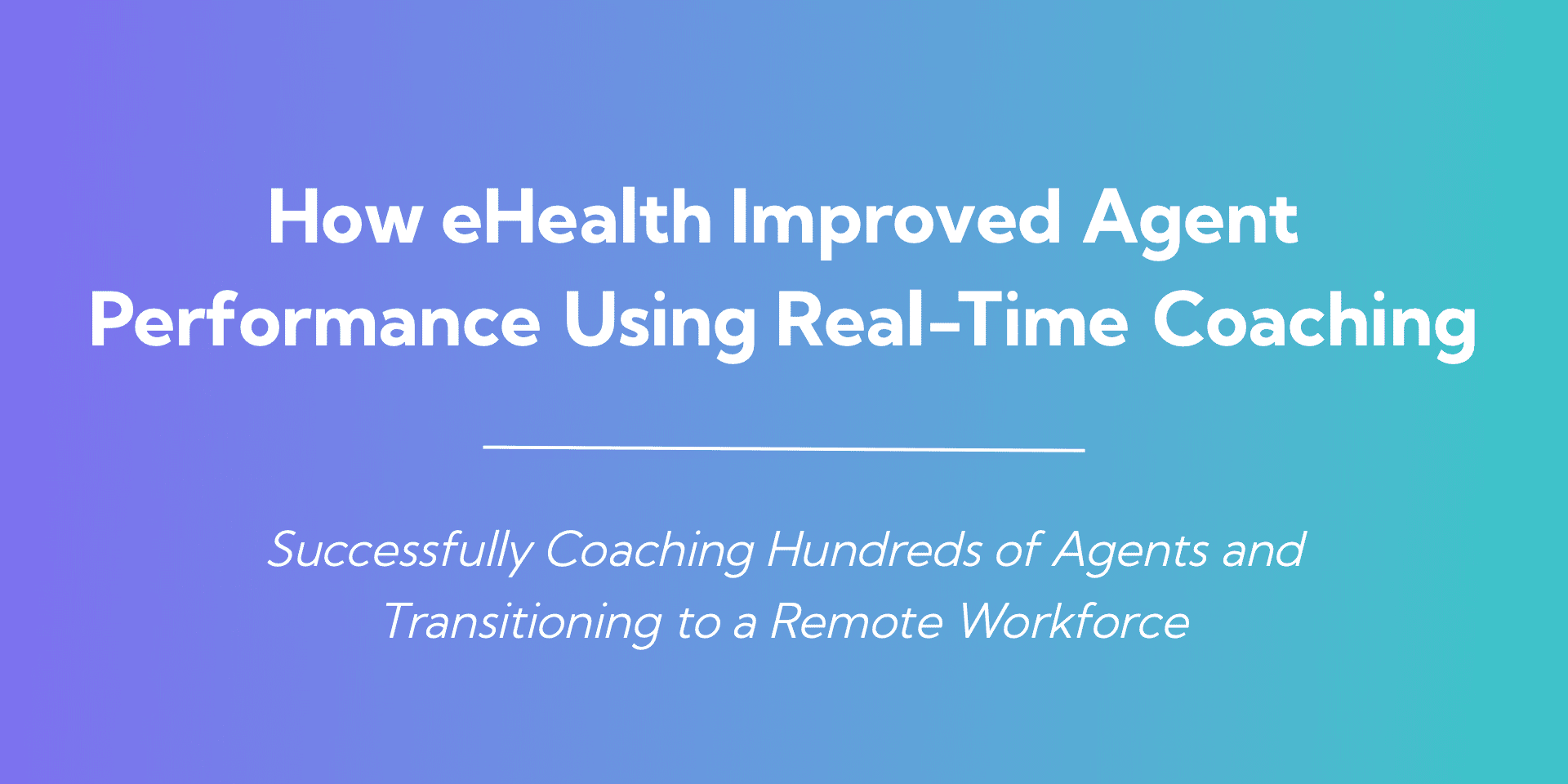 How eHealth Improved Agent Performance Using Real-Time Coaching

Successfully Coaching Hundreds of Agents and Transitioning to a Remote Workforce